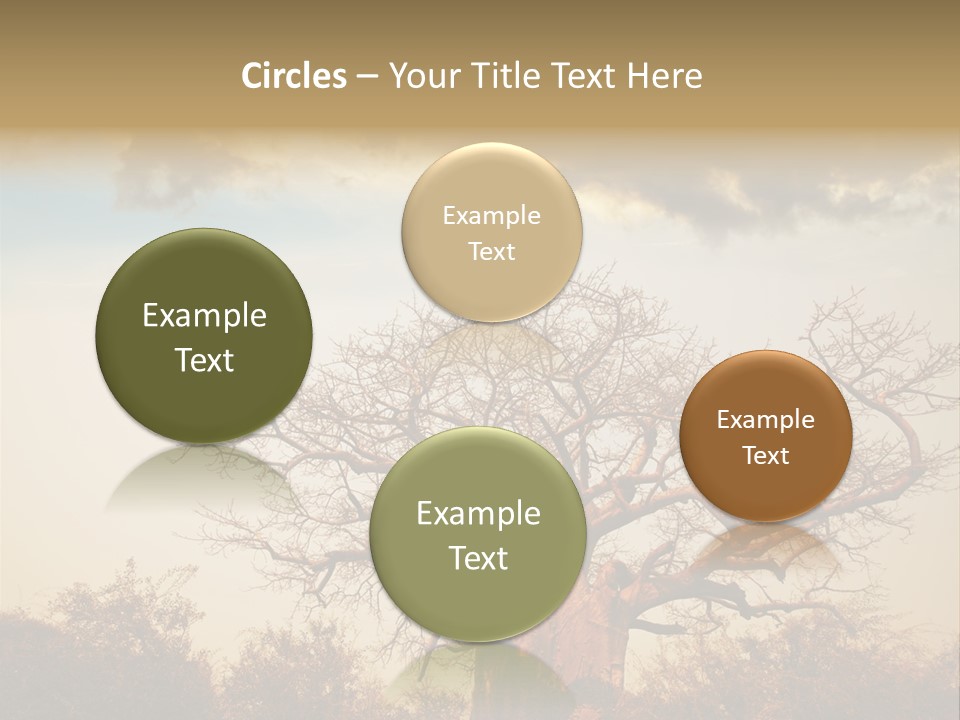 Circles – Your Title Text Here

Example Text

Example Text

Example Text

Example Text